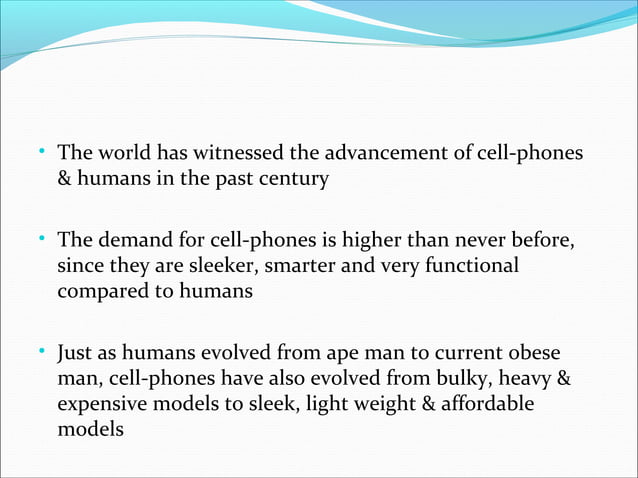 • The world has witnessed the advancement of cell-phones & humans in the past century

• The demand for cell-phones is higher than never before, since they are sleeker, smarter and very functional compared to humans

• Just as humans evolved from ape man to current obese man, cell-phones have also evolved from bulky, heavy & expensive models to sleek, light weight & affordable models